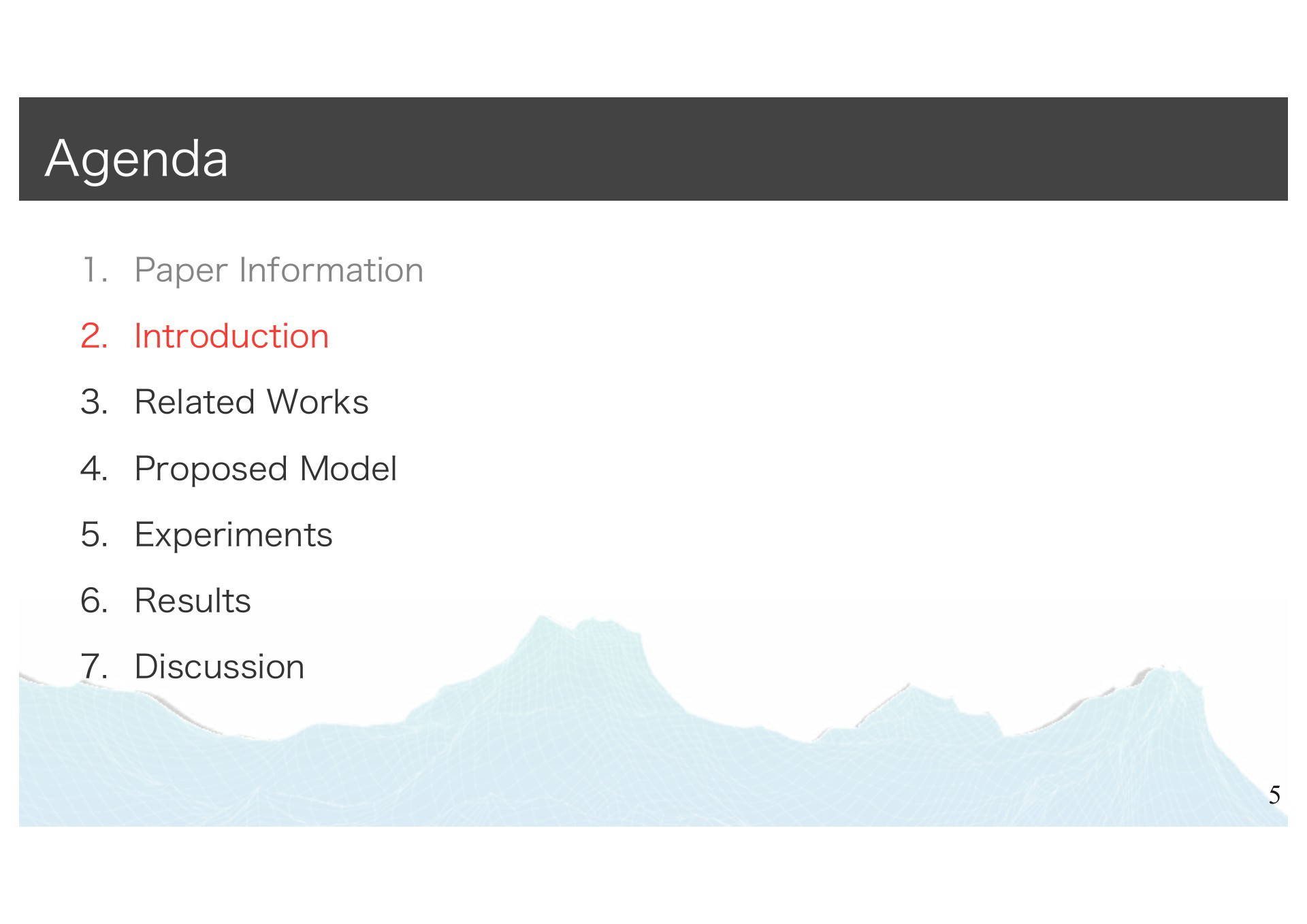 Agenda

1. Paper Information
2. Introduction
3. Related Works
4. Proposed Model
5. Experiments
6. Results
7. Discussion

5